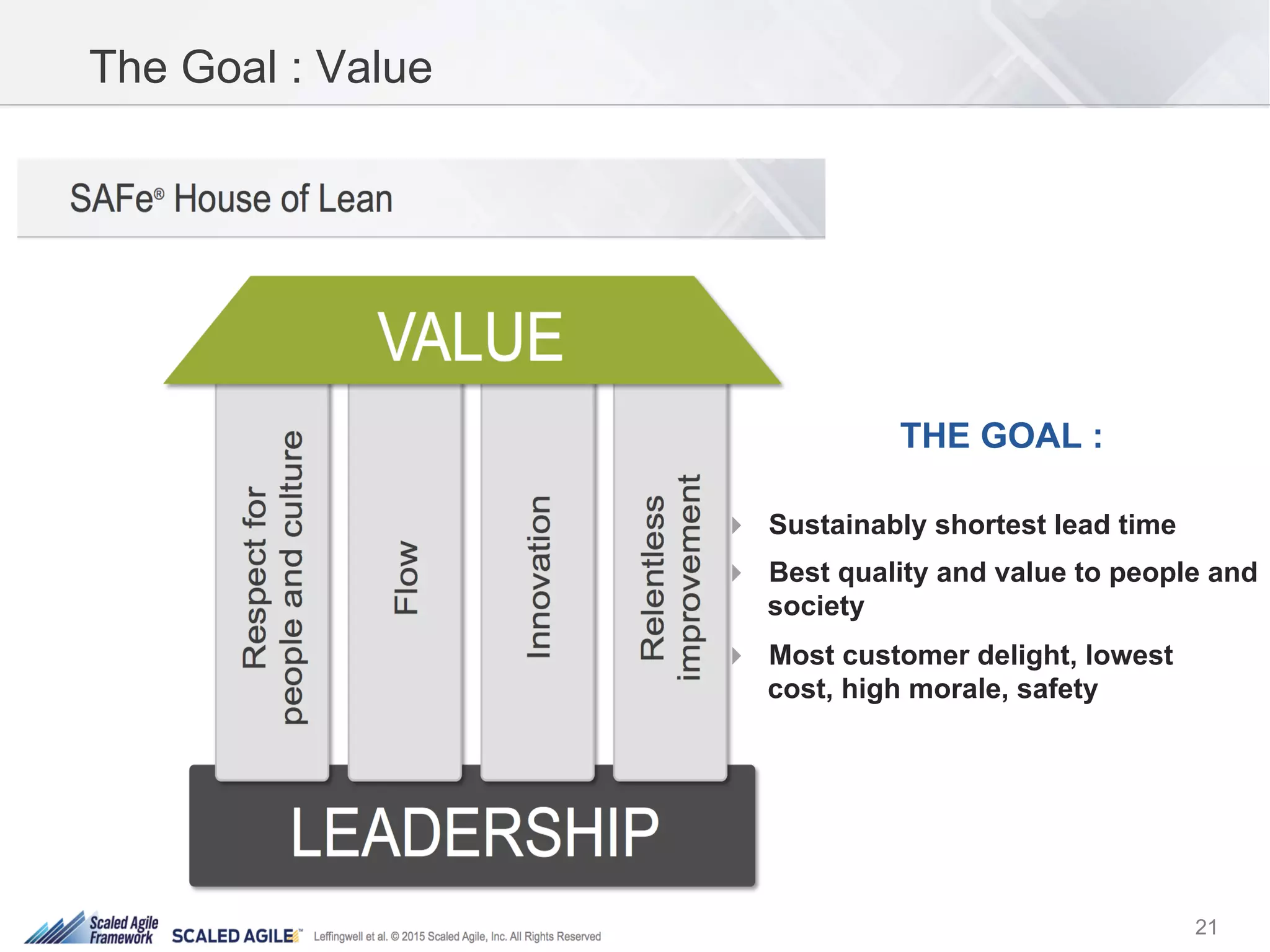 The Goal : Value

SAFe® House of Lean

VALUE

Respect for people and culture

Flow

Innovation

Relentless improvement

LEADERSHIP

THE GOAL :

Sustainably shortest lead time

Best quality and value to people and society

Most customer delight, lowest cost, high morale, safety

Scaled Agile Framework SCALED AGILE™ Leffingwell et al. © 2015 Scaled Agile, Inc. All Rights Reserved

21